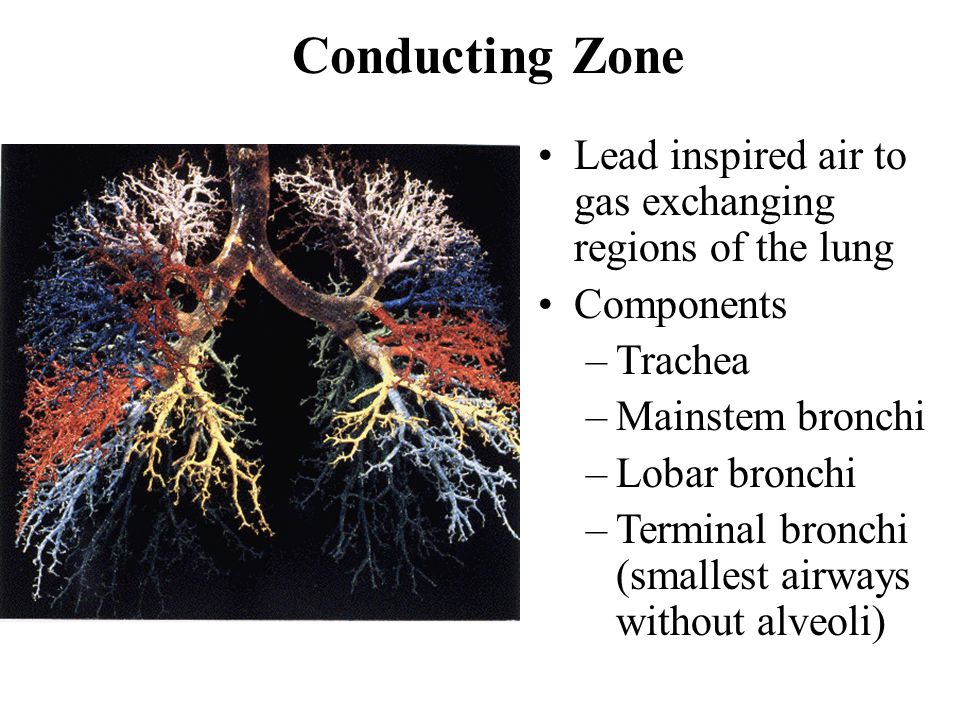 Conducting Zone

• Lead inspired air to gas exchanging regions of the lung
• Components
– Trachea
– Mainstem bronchi
– Lobar bronchi
– Terminal bronchi (smallest airways without alveoli)